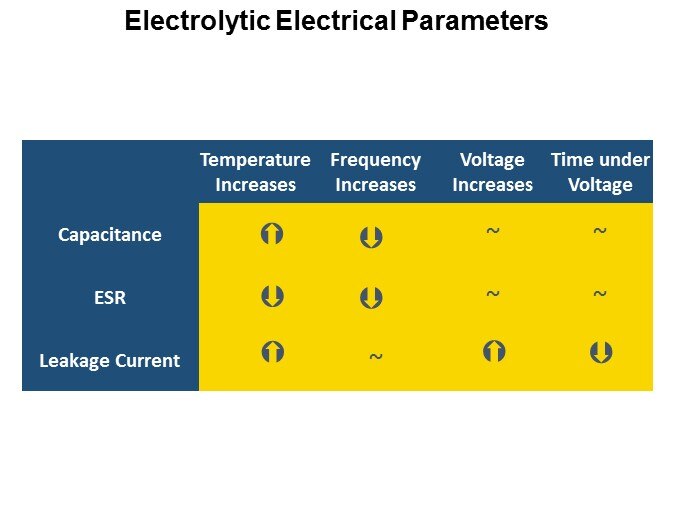 Electrolytic Electrical Parameters

| | Temperature Increases | Frequency Increases | Voltage Increases | Time under Voltage |
|---|---|---|---|---|
| Capacitance | ↑ | ↓ | ~ | ~ |
| ESR | ↓ | ↓ | ~ | ~ |
| Leakage Current | ↑ | ~ | ↑ | ↓ |